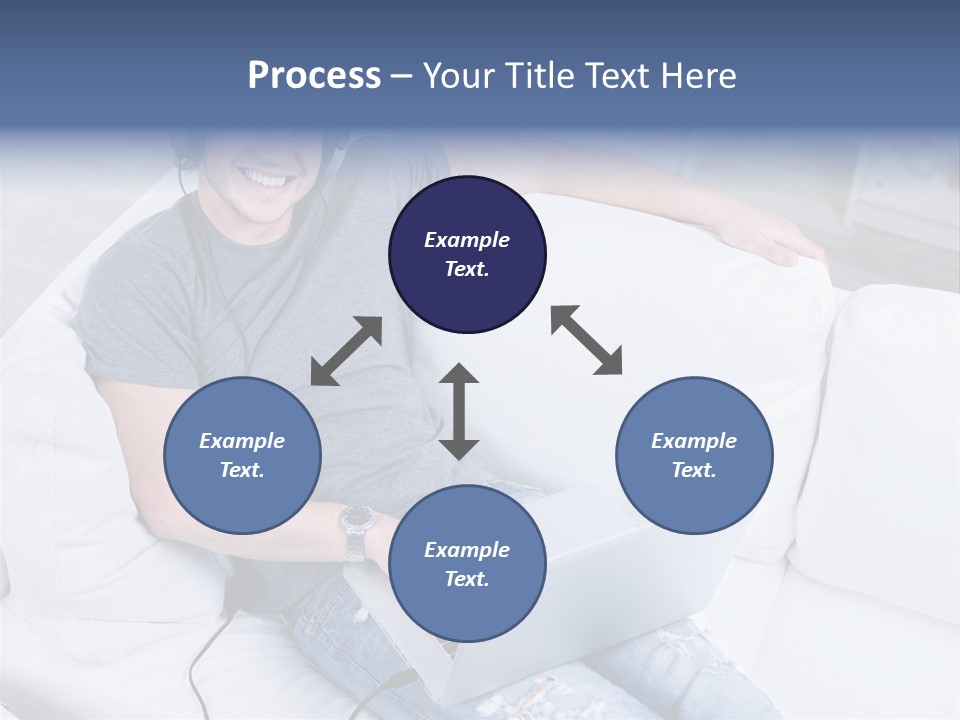 Process – Your Title Text Here

Example Text.

Example Text.

Example Text.

Example Text.